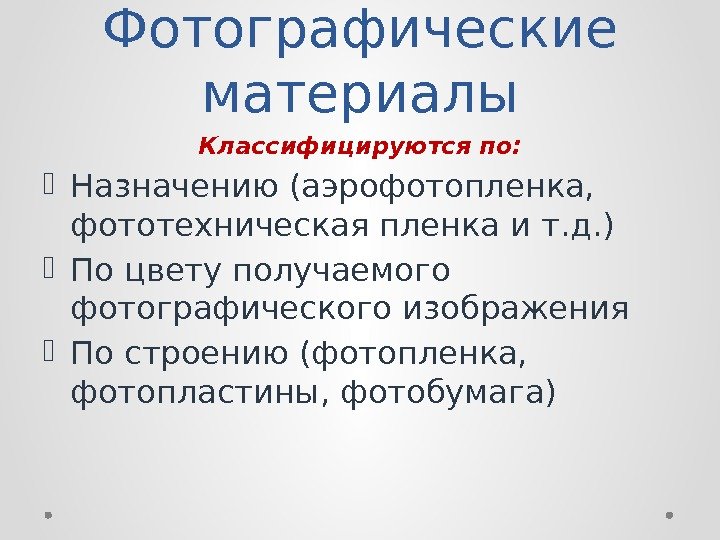 Фотографические материалы

Классифицируются по:

Назначению (аэрофотопленка, фототехническая пленка и т.д.)

По цвету получаемого фотографического изображения

По строению (фотопленка, фотопластины, фотобумага)